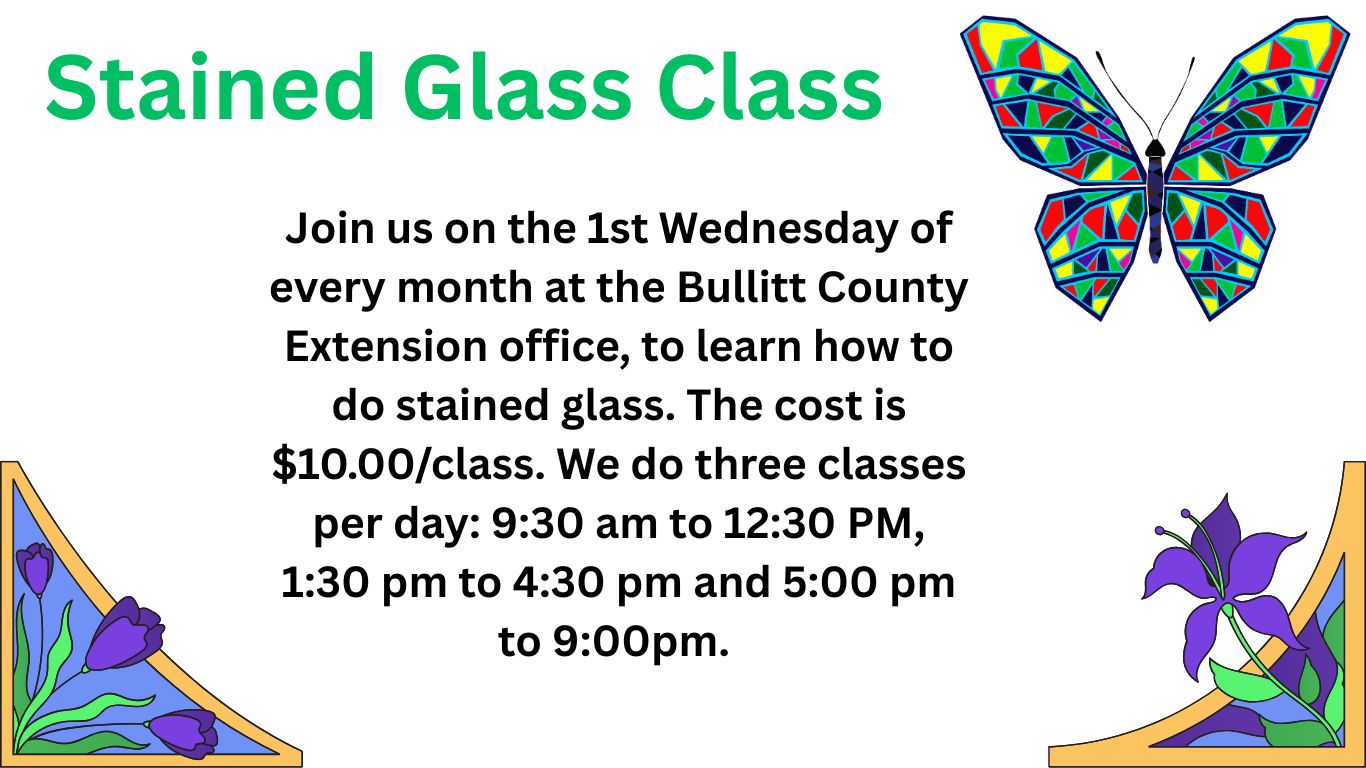 Stained Glass Class

Join us on the 1st Wednesday of every month at the Bullitt County Extension office, to learn how to do stained glass. The cost is \$10.00/class. We do three classes per day: 9:30 am to 12:30 PM, 1:30 pm to 4:30 pm and 5:00 pm to 9:00pm.